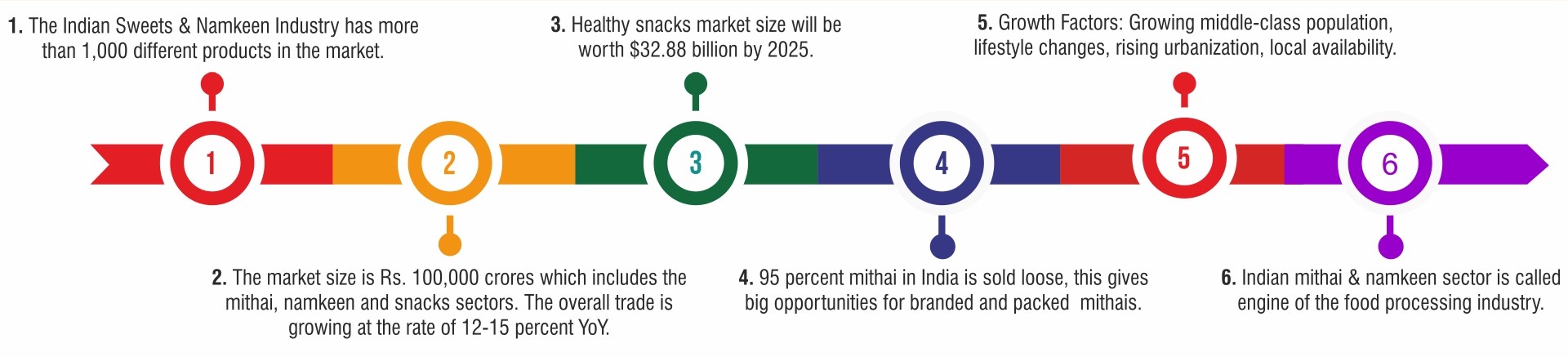 1. The Indian Sweets & Namkeen Industry has more than 1,000 different products in the market.

3. Healthy snacks market size will be worth $32.88 billion by 2025.

5. Growth Factors: Growing middle-class population, lifestyle changes, rising urbanization, local availability.

1

2

3

4

5

6

2. The market size is Rs. 100,000 crores which includes the mithai, namkeen and snacks sectors. The overall trade is growing at the rate of 12-15 percent YoY.

4. 95 percent mithai in India is sold loose, this gives big opportunities for branded and packed mithais.

6. Indian mithai & namkeen sector is called engine of the food processing industry.